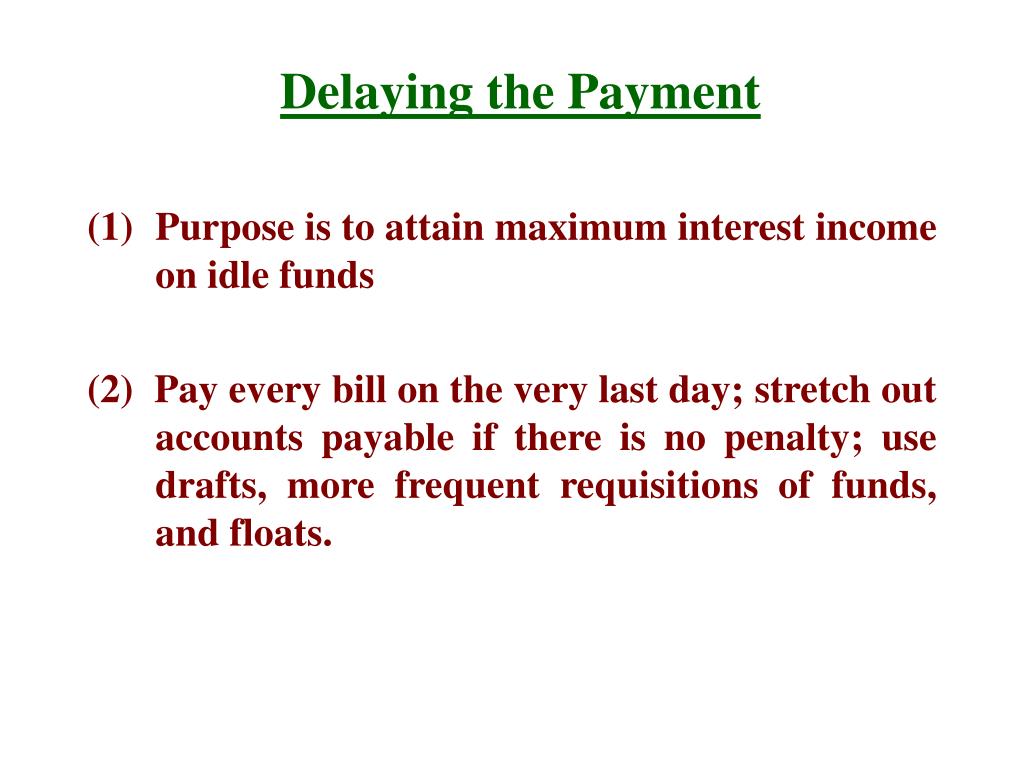 Delaying the Payment

(1) Purpose is to attain maximum interest income on idle funds

(2) Pay every bill on the very last day; stretch out accounts payable if there is no penalty; use drafts, more frequent requisitions of funds, and floats.